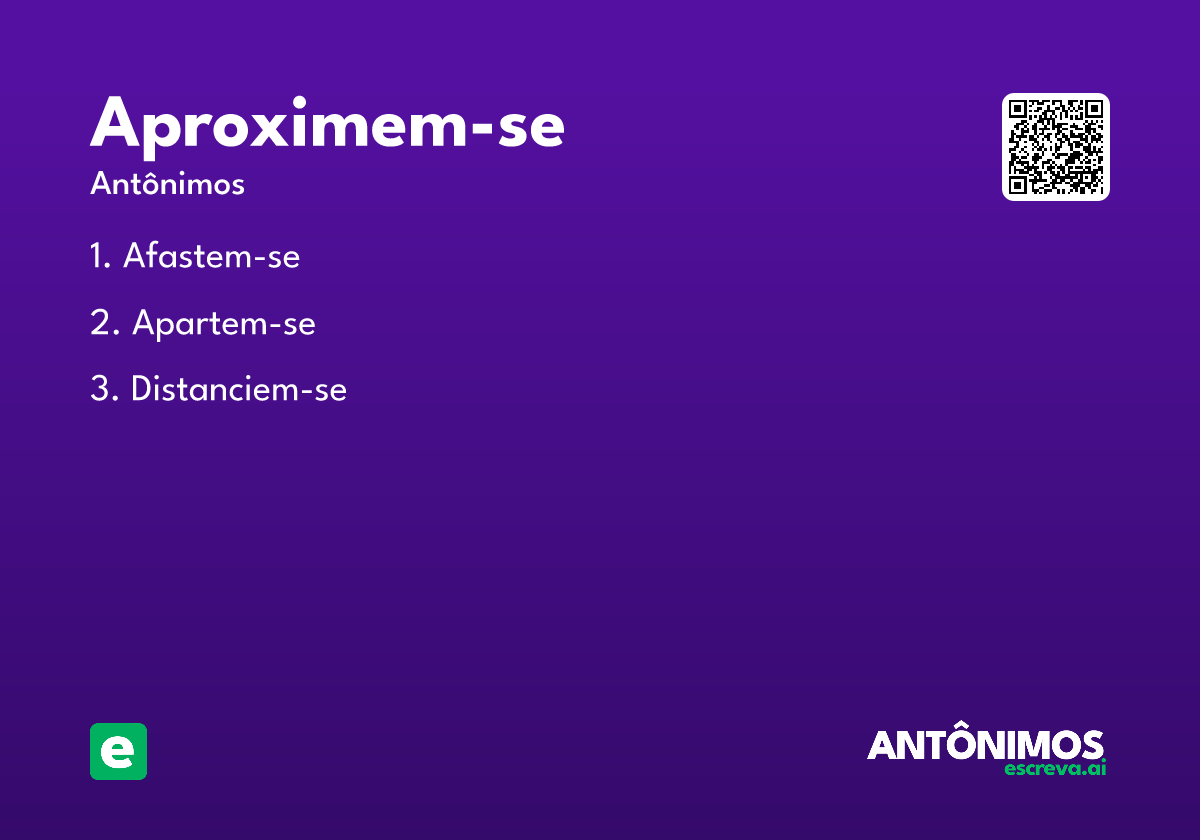 Aproximem-se

Antônimos

1. Afastem-se

2. Apartem-se

3. Distanciem-se

e

ANTÔNIMOS
escreva.ai